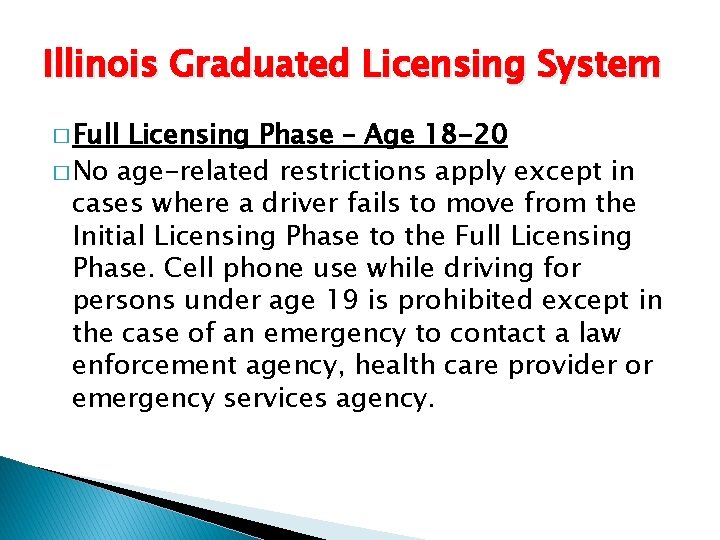 Illinois Graduated Licensing System

□ Full Licensing Phase – Age 18-20

□ No age-related restrictions apply except in cases where a driver fails to move from the Initial Licensing Phase to the Full Licensing Phase. Cell phone use while driving for persons under age 19 is prohibited except in the case of an emergency to contact a law enforcement agency, health care provider or emergency services agency.